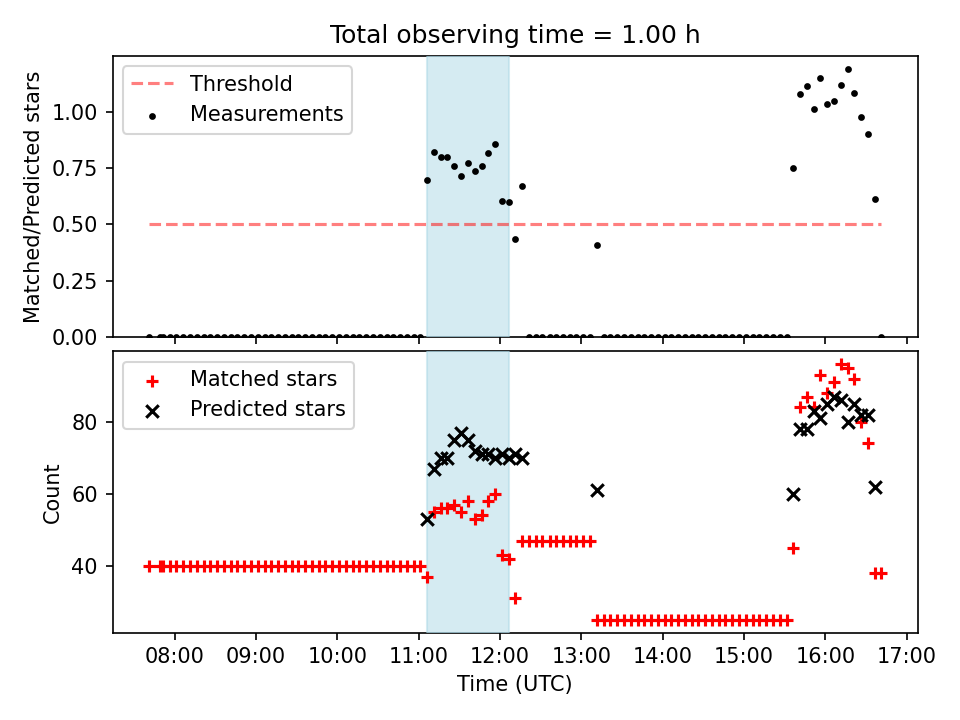 Total observing time = 1.00 h

Threshold
Measurements

Matched/Predicted stars

1.00
0.75
0.50
0.25
0.00

Matched stars
Predicted stars

Count

80
60
40

08:00 09:00 10:00 11:00 12:00 13:00 14:00 15:00 16:00 17:00

Time (UTC)